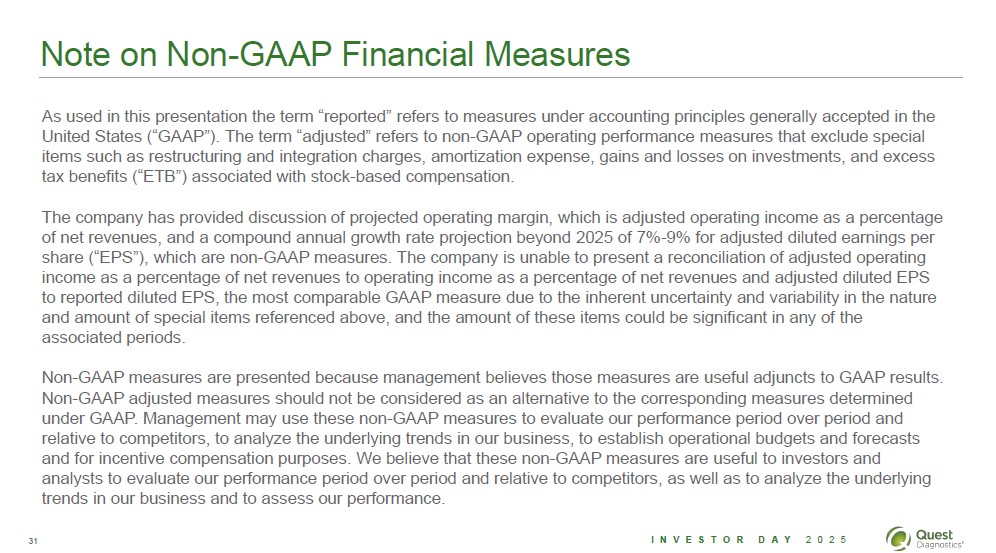 Note on Non-GAAP Financial Measures

As used in this presentation the term “reported” refers to measures under accounting principles generally accepted in the United States (“GAAP”). The term “adjusted” refers to non-GAAP operating performance measures that exclude special items such as restructuring and integration charges, amortization expense, gains and losses on investments, and excess tax benefits (“ETB”) associated with stock-based compensation.

The company has provided discussion of projected operating margin, which is adjusted operating income as a percentage of net revenues, and a compound annual growth rate projection beyond 2025 of 7%-9% for adjusted diluted earnings per share (“EPS”), which are non-GAAP measures. The company is unable to present a reconciliation of adjusted operating income as a percentage of net revenues to operating income as a percentage of net revenues and adjusted diluted EPS to reported diluted EPS, the most comparable GAAP measure due to the inherent uncertainty and variability in the nature and amount of special items referenced above, and the amount of these items could be significant in any of the associated periods.

Non-GAAP measures are presented because management believes those measures are useful adjuncts to GAAP results. Non-GAAP adjusted measures should not be considered as an alternative to the corresponding measures determined under GAAP. Management may use these non-GAAP measures to evaluate our performance period over period and relative to competitors, to analyze the underlying trends in our business, to establish operational budgets and forecasts and for incentive compensation purposes. We believe that these non-GAAP measures are useful to investors and analysts to evaluate our performance period over period and relative to competitors, as well as to analyze the underlying trends in our business and to assess our performance.

31

INVESTOR DAY 2025

Quest Diagnostics